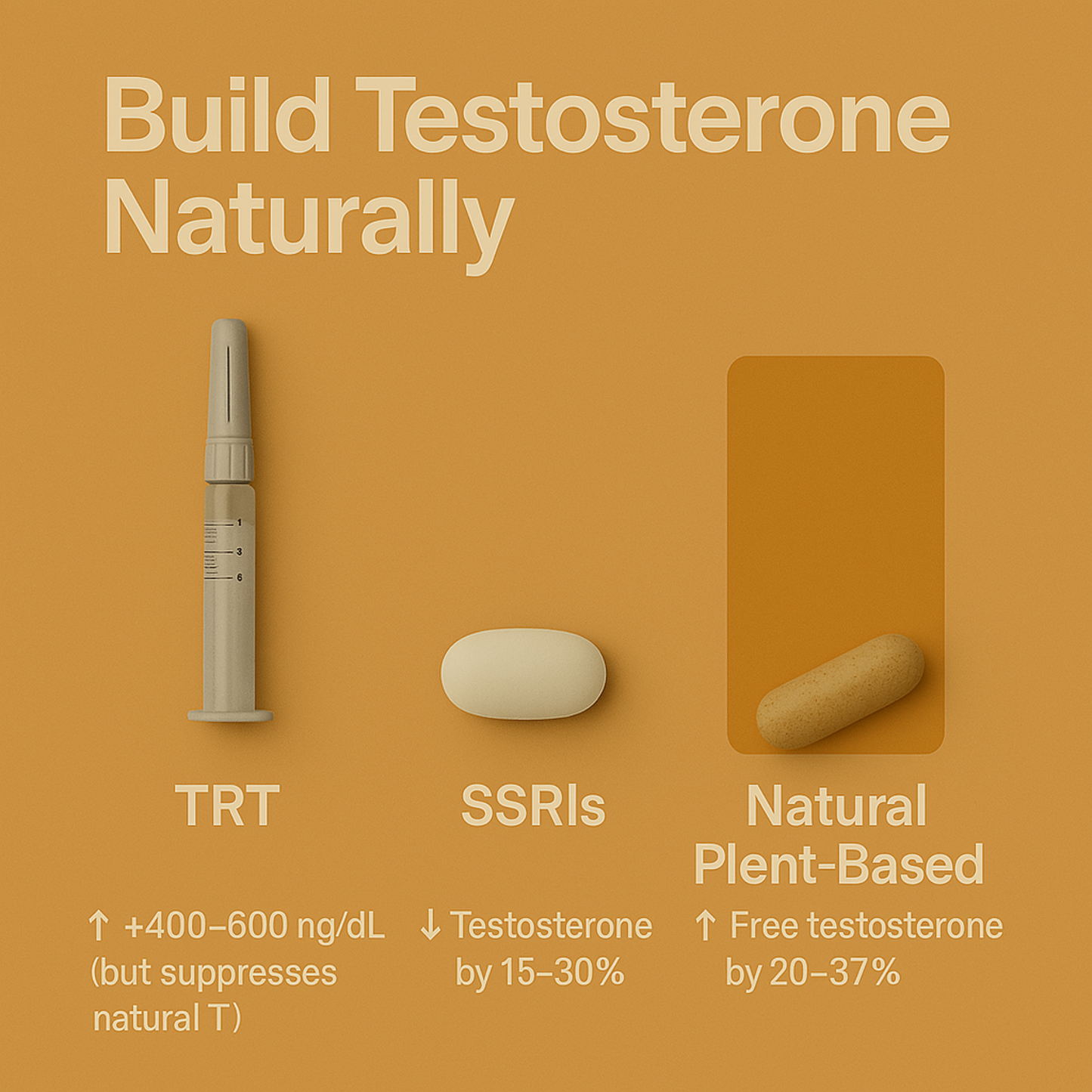 Build Testosterone Naturally

1
3
6

TRT

↑ +400–600 ng/dL (but suppresses natural T)

SSRIs

↓ Testosterone by 15–30%

Natural Plent-Based

↑ Free testosterone by 20–37%